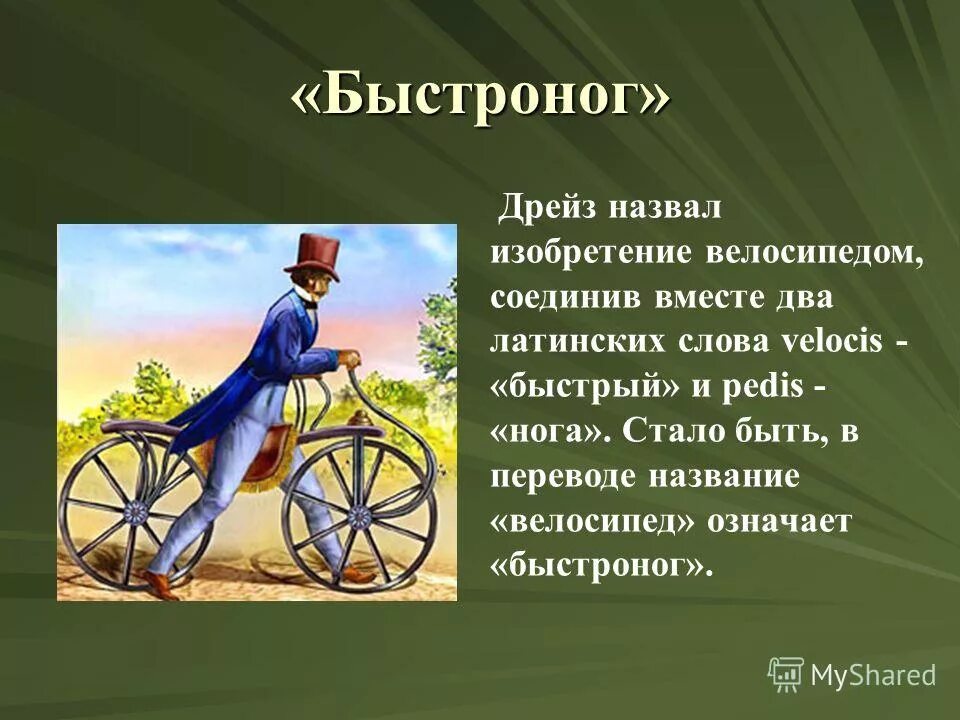 «Быстроног»

Дрейз назвал изобретение велосипедом, соединив вместе два латинских слова velocis - «быстрый» и pedis - «нога». Стало быть, в переводе название «велосипед» означает «быстроног».

MyShared